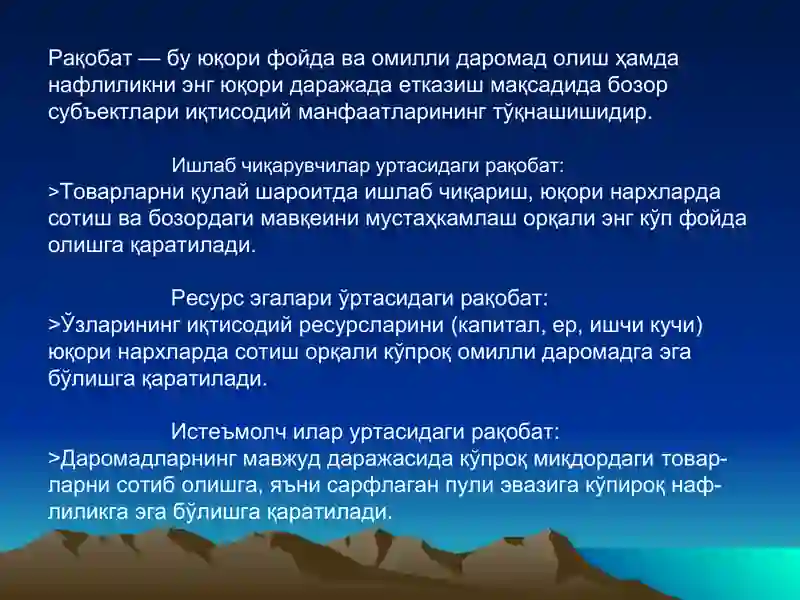 Рақобат — бу юқори фойда ва омилли даромад олиш ҳамда нафлиликни энг юқори даражада етказиш мақсадида бозор субъектлари иқтисодий манфаатларининг тўқнашишидир.

Ишлаб чиқарувчилар уртасидаги рақобат:
>Товарларни қулай шароитда ишлаб чиқариш, юқори нархларда сотиш ва бозордаги мавқеини мустаҳкамлаш орқали энг кўп фойда олишга қаратилади.

Ресурс эгалари ўртасидаги рақобат:
>Ўзларининг иқтисодий ресурсларини (капитал, ер, ишчи кучи) юқори нархларда сотиш орқали кўпроқ омилли даромадга эга бўлишга қаратилади.

Истеъмолч илар уртасидаги рақобат:
>Даромадларнинг мавжуд даражасида кўпроқ миқдордаги товарларни сотиб олишга, яъни сарфлаган пули эвазига кўпироқ нафлиликга эга бўлишга қаратилади.